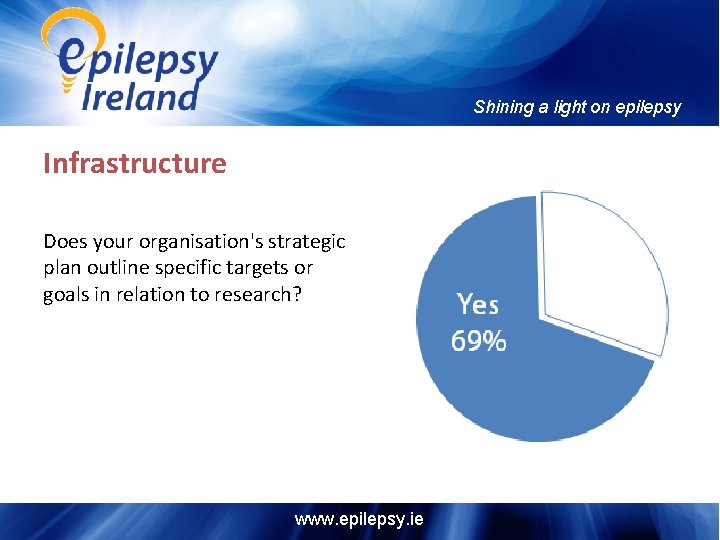 epilepsy Ireland

Shining a light on epilepsy

Infrastructure

Does your organisation's strategic plan outline specific targets or goals in relation to research?

Yes 69%

www.epilepsy.ie